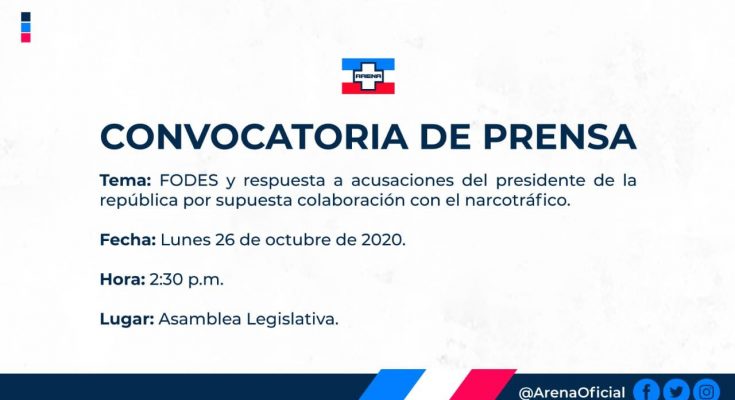 ARENA

CONVOCATORIA DE PRENSA

Tema: FODES y respuesta a acusaciones del presidente de la república por supuesta colaboración con el narcotráfico.

Fecha: Lunes 26 de octubre de 2020.

Hora: 2:30 p.m.

Lugar: Asamblea Legislativa.

@ArenaOficial